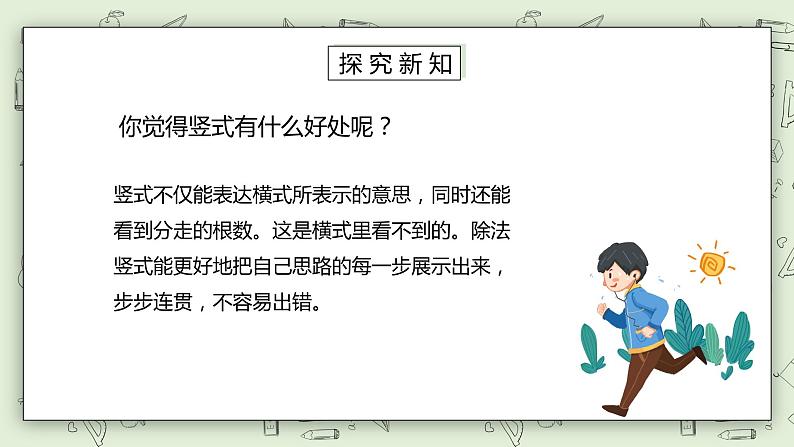 探究新知

你觉得竖式有什么好处呢？

竖式不仅能表达横式所表示的意思，同时还能看到分走的根数。这是横式里看不到的。除法竖式能更好地把自己思路的每一步展示出来，步步连贯，不容易出错。